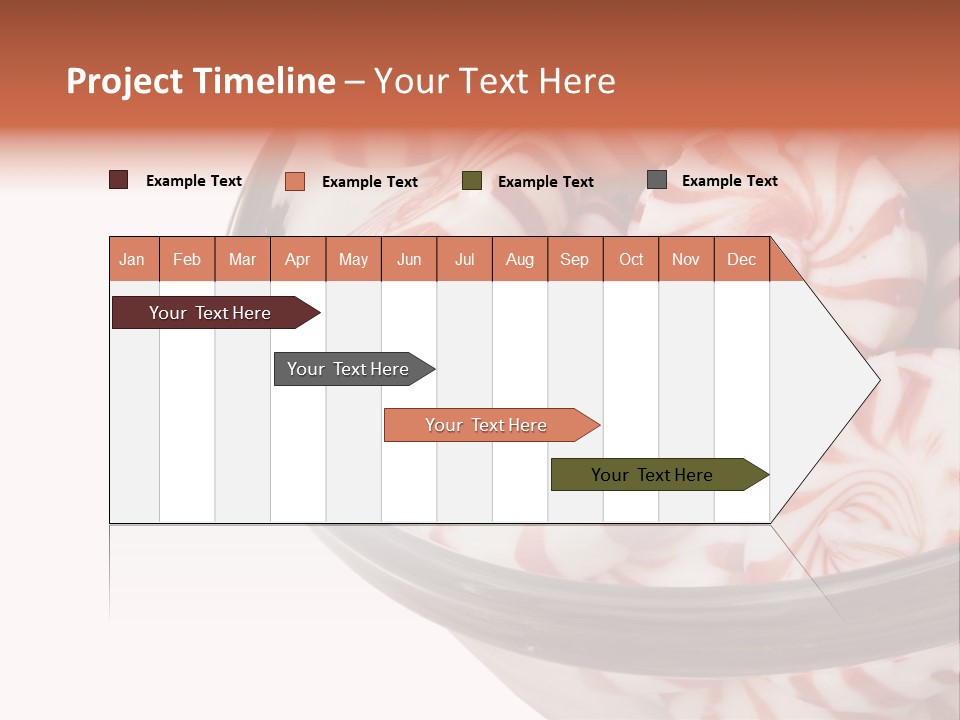 Project Timeline – Your Text Here

Example Text
Example Text
Example Text
Example Text

Jan Feb Mar Apr May Jun Jul Aug Sep Oct Nov Dec

Your Text Here

Your Text Here

Your Text Here

Your Text Here